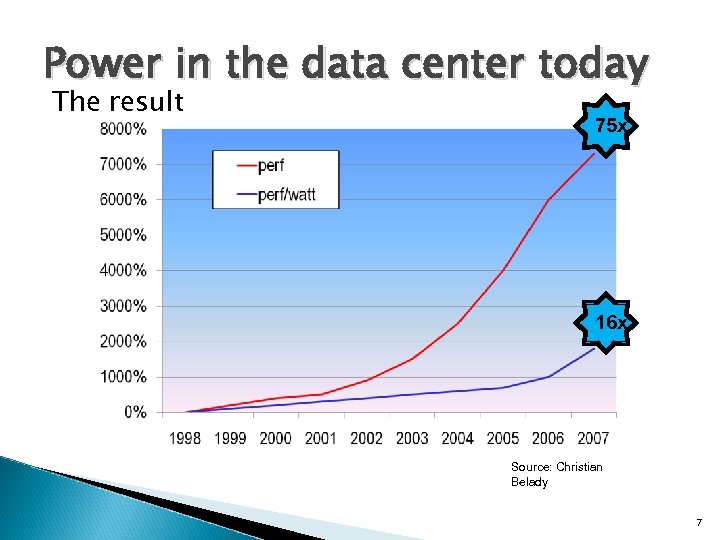 Power in the data center today

The result

8000%
7000%
6000%
5000%
4000%
3000%
2000%
1000%
0%

perf
perf/watt

75x
16x

1998 1999 2000 2001 2002 2003 2004 2005 2006 2007

Source: Christian Belady

7